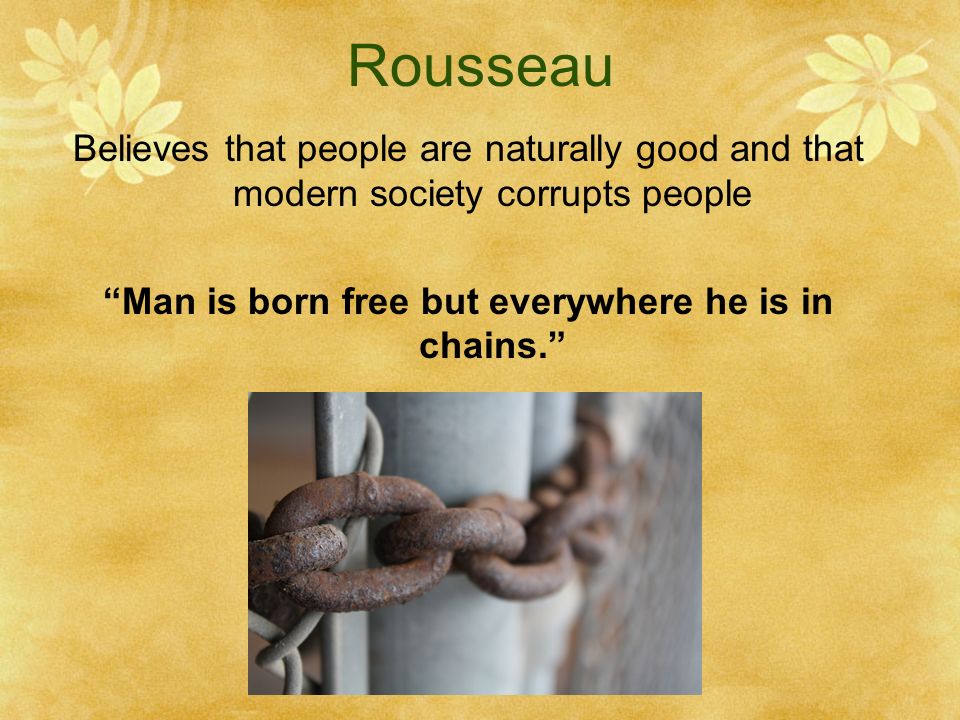 Rousseau

Believes that people are naturally good and that modern society corrupts people

“Man is born free but everywhere he is in chains.”